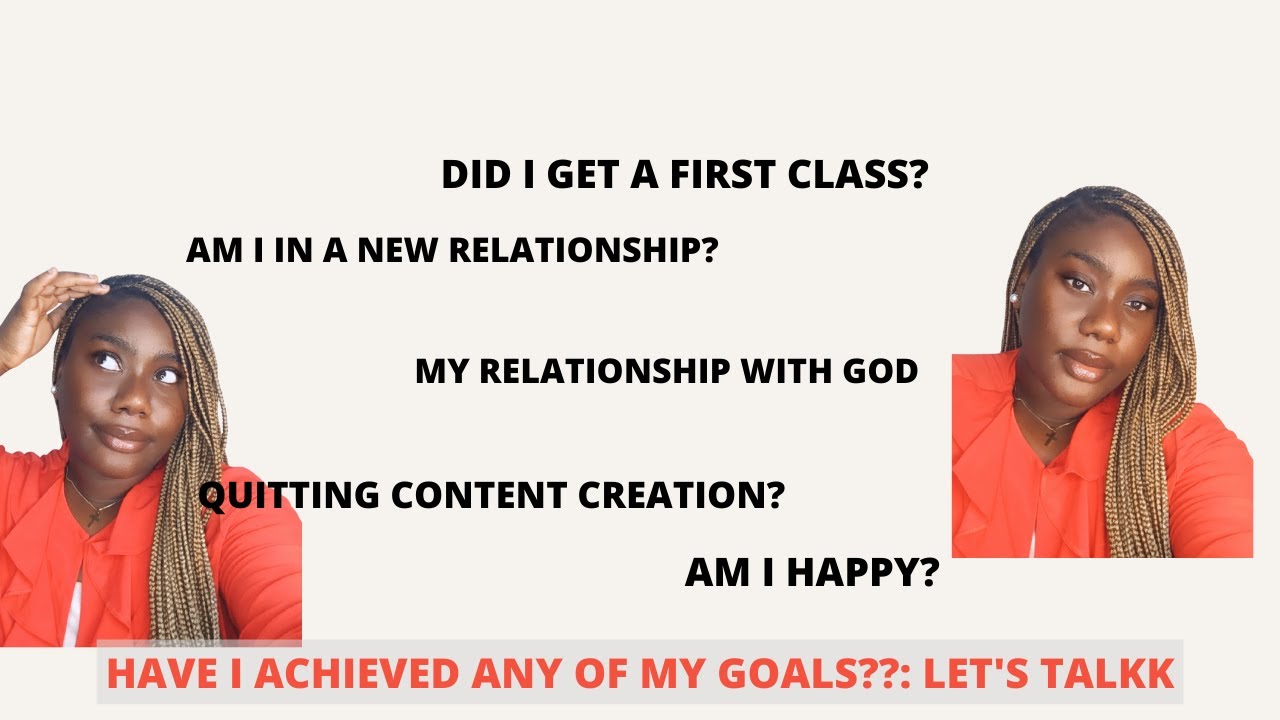 DID I GET A FIRST CLASS?

AM I IN A NEW RELATIONSHIP?

MY RELATIONSHIP WITH GOD

QUITTING CONTENT CREATION?

AM I HAPPY?

HAVE I ACHIEVED ANY OF MY GOALS??: LET'S TALKK